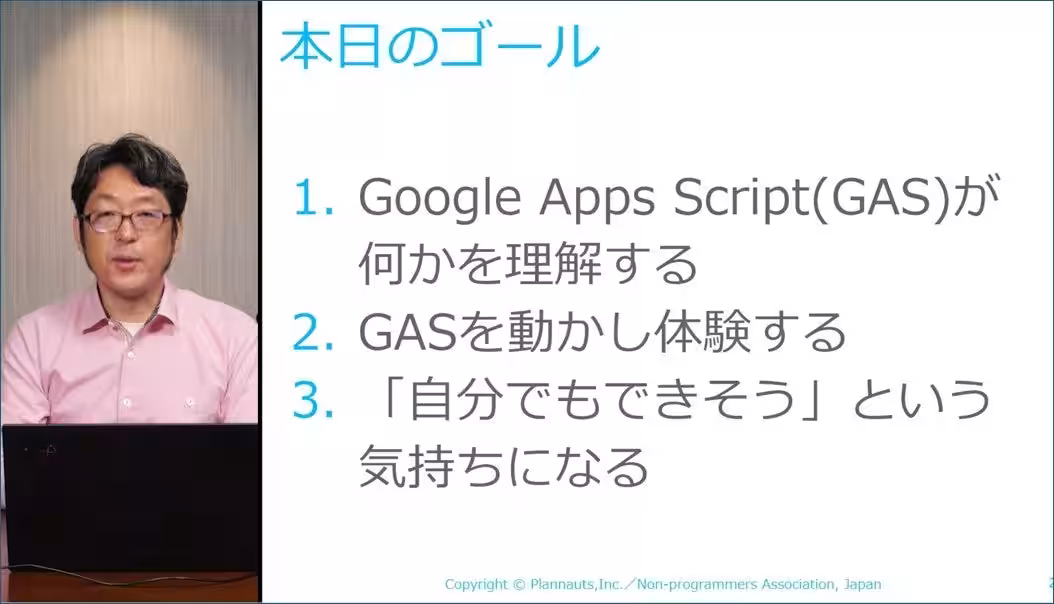 本日のゴール

1. Google Apps Script(GAS)が何かを理解する
2. GASを動かし体験する
3. 「自分でもできそう」という気持ちになる

Copyright © Plannauts,Inc.／Non-programmers Association, Japan